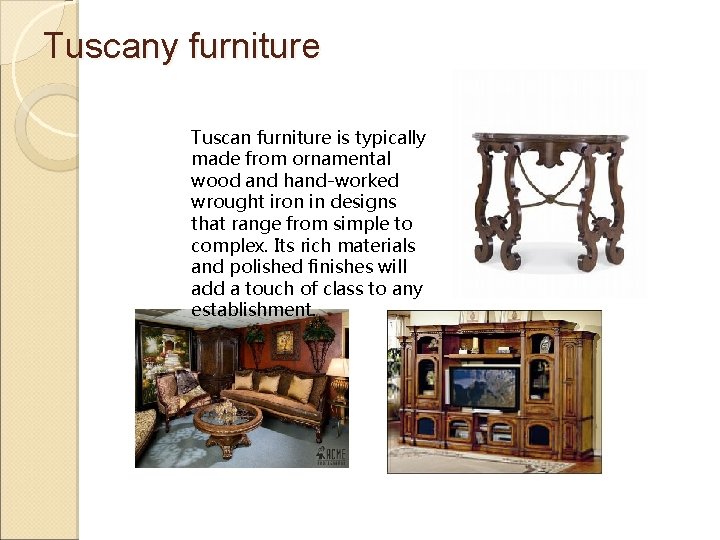 Tuscany furniture

Tuscan furniture is typically made from ornamental wood and hand-worked wrought iron in designs that range from simple to complex. Its rich materials and polished finishes will add a touch of class to any establishment.

ACME